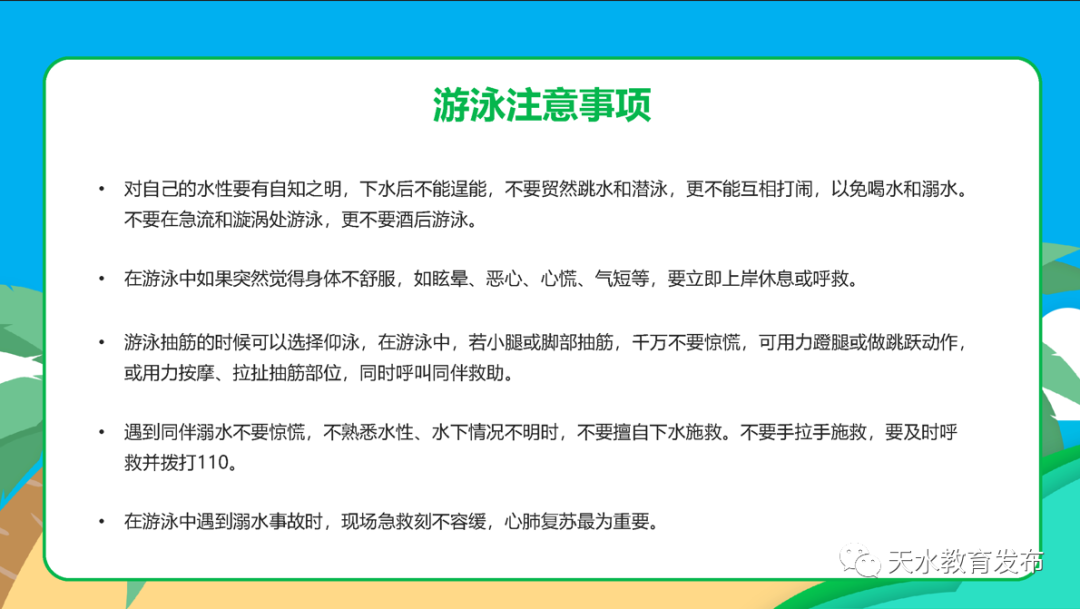 游泳注意事项

• 对自己的水性要有自知之明，下水后不能逞能，不要贸然跳水和潜泳，更不能互相打闹，以免喝水和溺水。不要在急流和漩涡处游泳，更不要酒后游泳。

• 在游泳中如果突然觉得身体不舒服，如眩晕、恶心、心慌、气短等，要立即上岸休息或呼救。

• 游泳抽筋的时候可以选择仰泳，在游泳中，若小腿或脚部抽筋，千万不要惊慌，可用力蹬腿或做跳跃动作，或用力按摩、拉扯抽筋部位，同时呼叫同伴救助。

• 遇到同伴溺水不要惊慌，不熟悉水性、水下情况不明时，不要擅自下水施救。不要手拉手施救，要及时呼救并拨打110。

• 在游泳中遇到溺水事故时，现场急救刻不容缓，心肺复苏最为重要。

天水教育发布